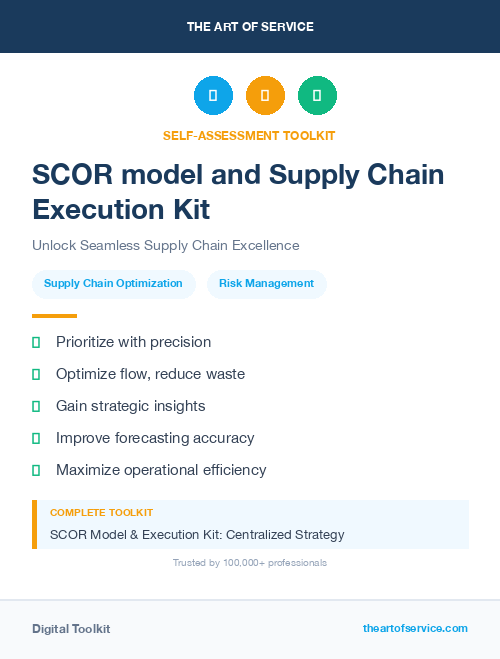 THE ART OF SERVICE

SELF-ASSESSMENT TOOLKIT

SCOR model and Supply Chain Execution Kit

Unlock Seamless Supply Chain Excellence

Supply Chain Optimization

Risk Management

Prioritize with precision

Optimize flow, reduce waste

Gain strategic insights

Improve forecasting accuracy

Maximize operational efficiency

COMPLETE TOOLKIT

SCOR Model & Execution Kit: Centralized Strategy

Trusted by 100,000+ professionals

Digital Toolkit

theartofservice.com